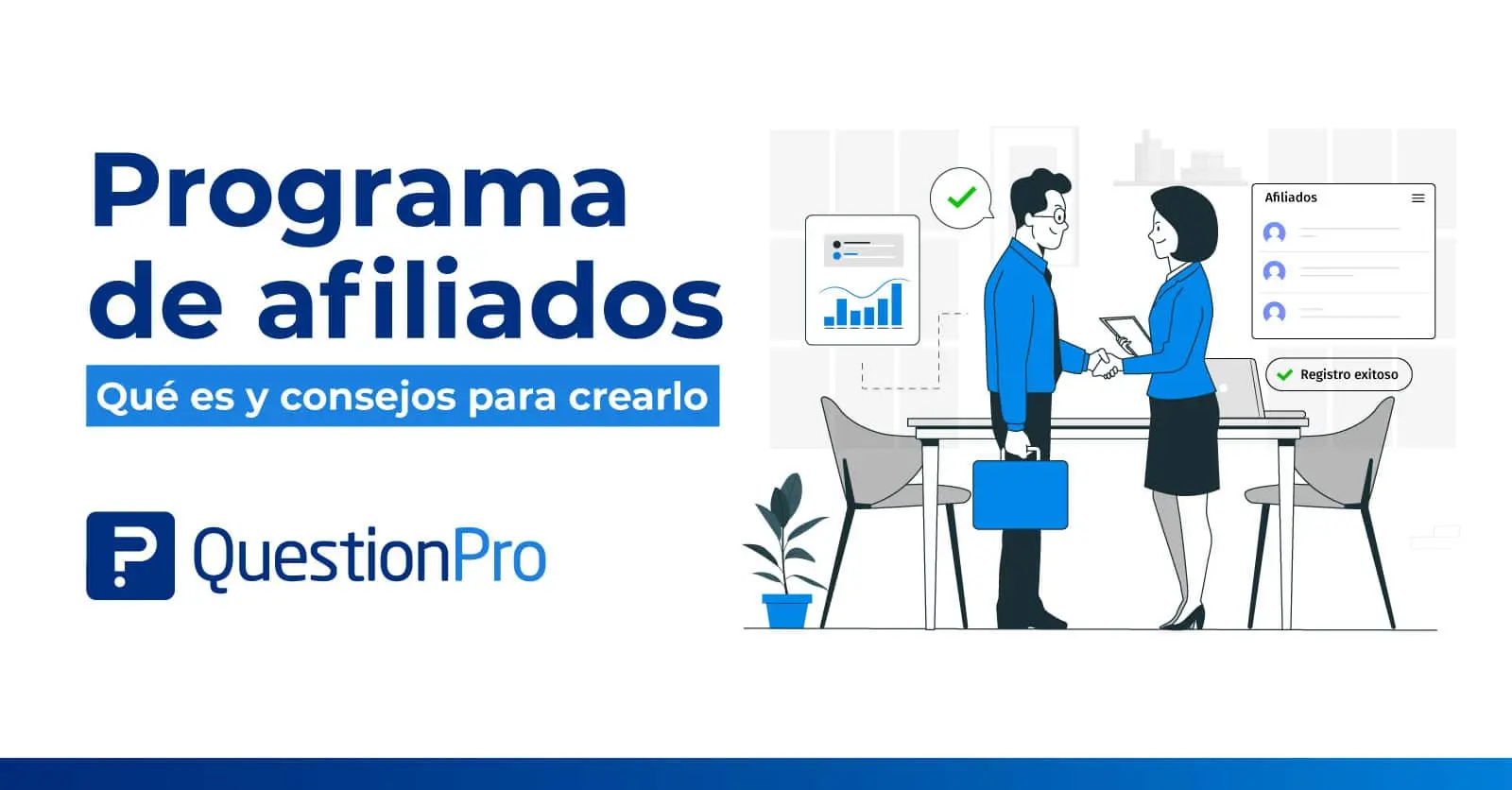 Programa de afiliados

Qué es y consejos para crearlo

QuestionPro

Afiliados

Registro exitoso